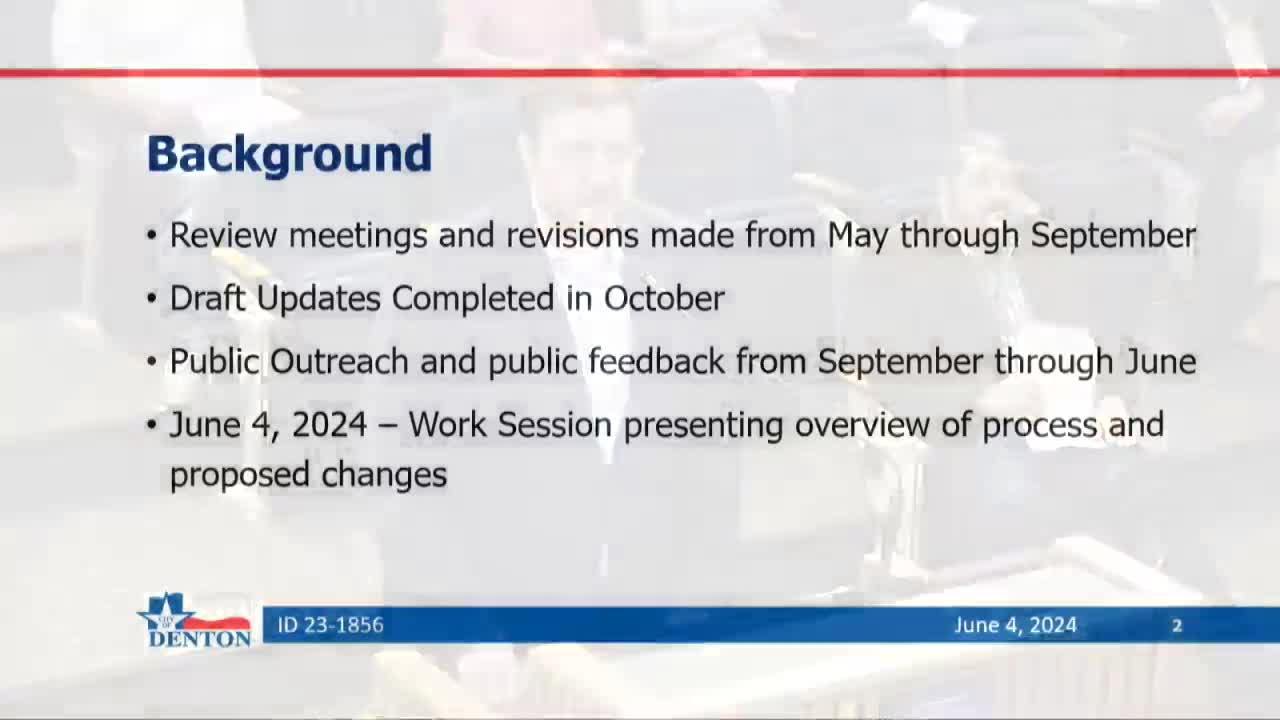 Background

• Review meetings and revisions made from May through September

• Draft Updates Completed in October

• Public Outreach and public feedback from September through June

• June 4, 2024 – Work Session presenting overview of process and proposed changes

CITY OF DENTON

ID 23-1856

June 4, 2024

2